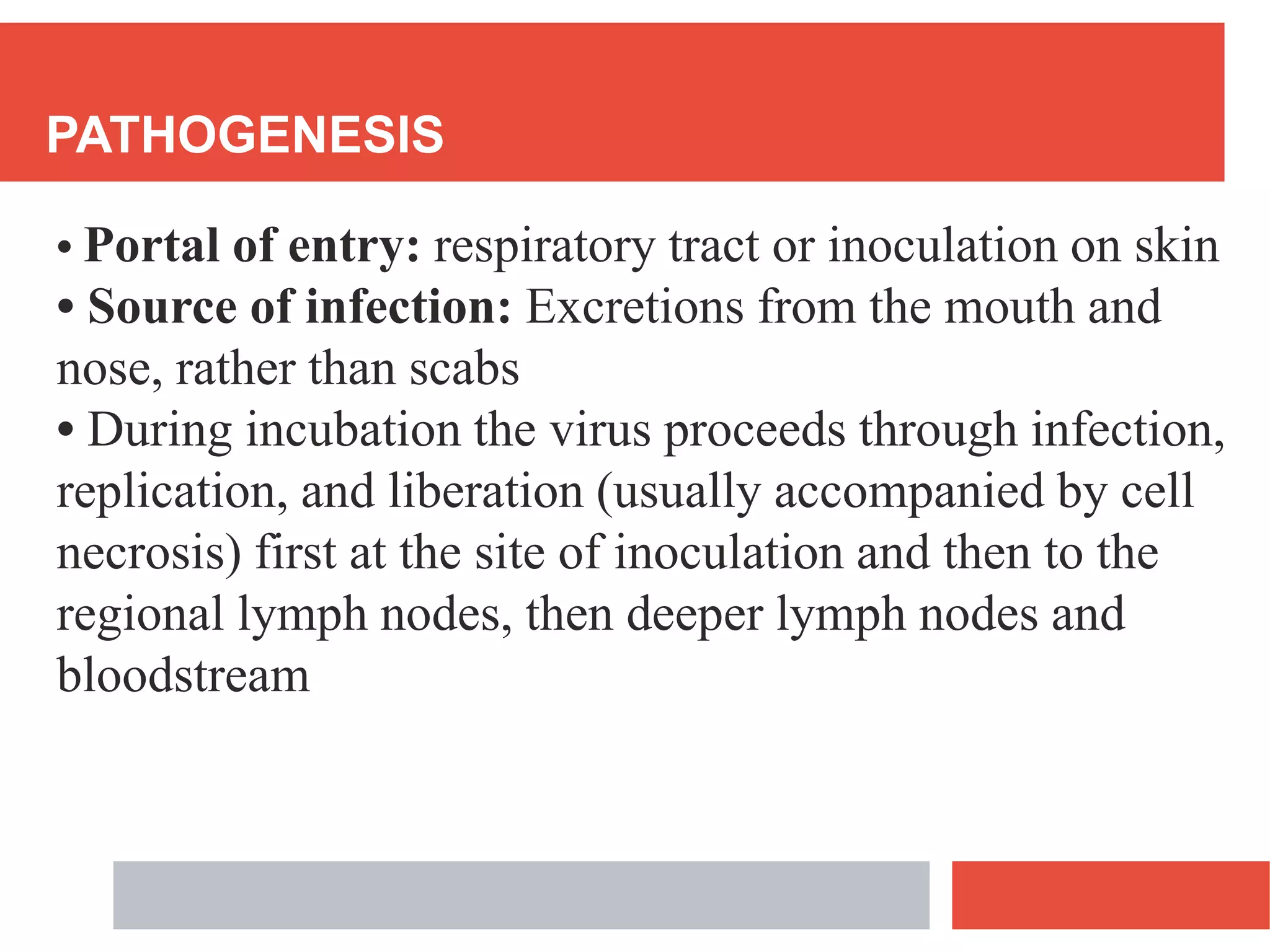 PATHOGENESIS

• Portal of entry: respiratory tract or inoculation on skin
• Source of infection: Excretions from the mouth and nose, rather than scabs
• During incubation the virus proceeds through infection, replication, and liberation (usually accompanied by cell necrosis) first at the site of inoculation and then to the regional lymph nodes, then deeper lymph nodes and bloodstream